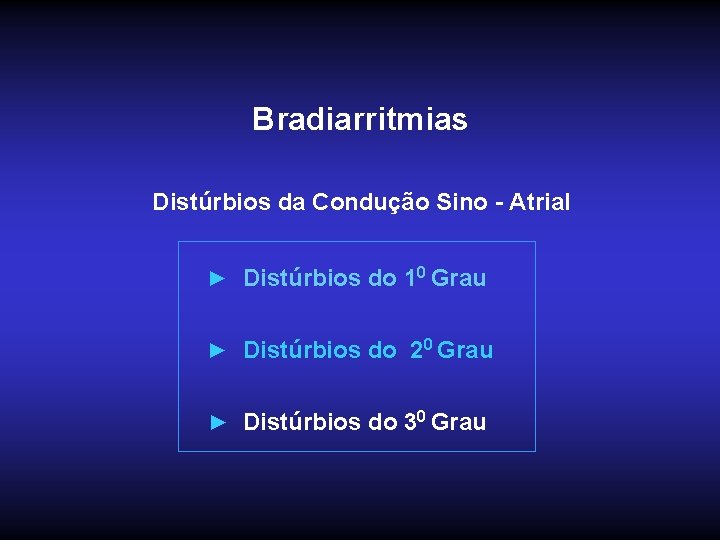 Bradiarritmias

Distúrbios da Condução Sino - Atrial

► Distúrbios do $1^0$ Grau

► Distúrbios do $2^0$ Grau

► Distúrbios do $3^0$ Grau